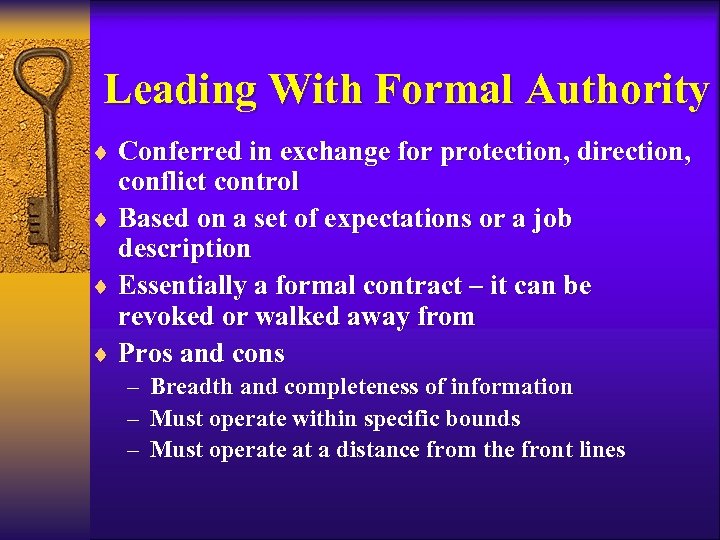 Leading With Formal Authority

♦ Conferred in exchange for protection, direction, conflict control
♦ Based on a set of expectations or a job description
♦ Essentially a formal contract – it can be revoked or walked away from
♦ Pros and cons
– Breadth and completeness of information
– Must operate within specific bounds
– Must operate at a distance from the front lines